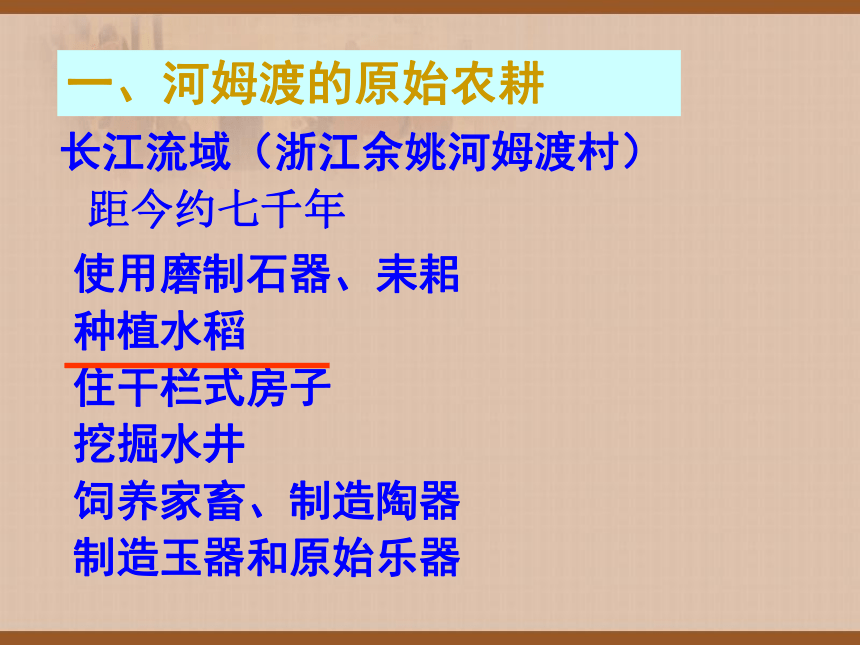 一、河姆渡的原始农耕

长江流域（浙江余姚河姆渡村）

距今约七千年

使用磨制石器、耒耜

种植水稻

住干栏式房子

挖掘水井

饲养家畜、制造陶器

制造玉器和原始乐器